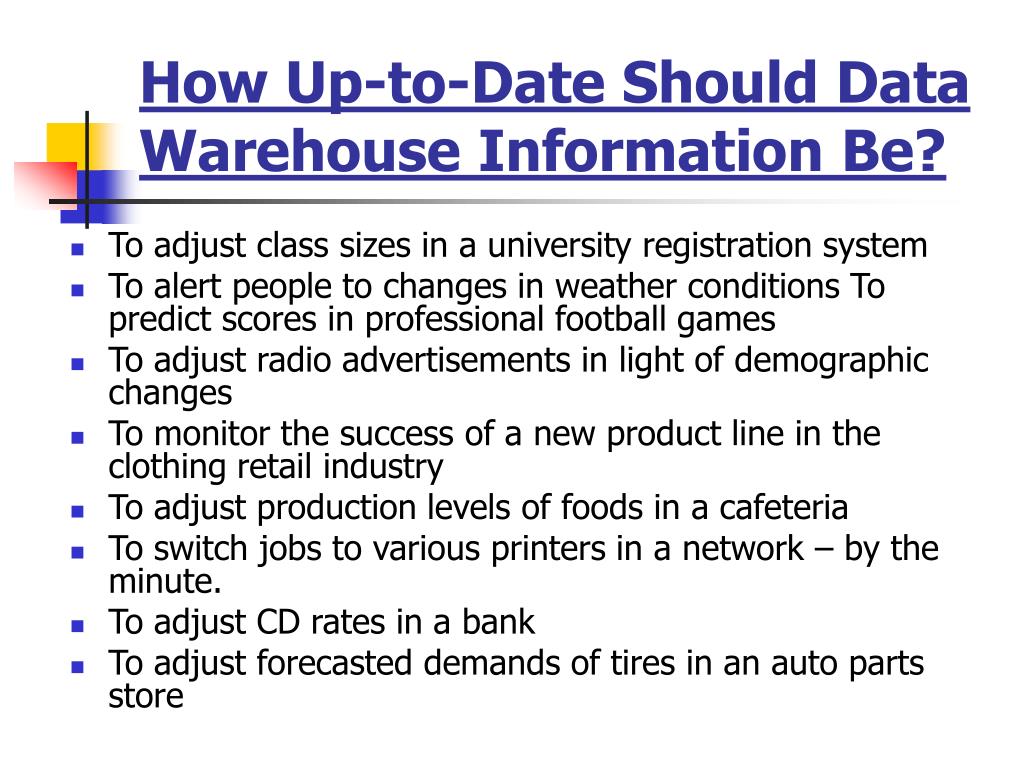 How Up-to-Date Should Data Warehouse Information Be?

- To adjust class sizes in a university registration system
- To alert people to changes in weather conditions To predict scores in professional football games
- To adjust radio advertisements in light of demographic changes
- To monitor the success of a new product line in the clothing retail industry
- To adjust production levels of foods in a cafeteria
- To switch jobs to various printers in a network – by the minute.
- To adjust CD rates in a bank
- To adjust forecasted demands of tires in an auto parts store